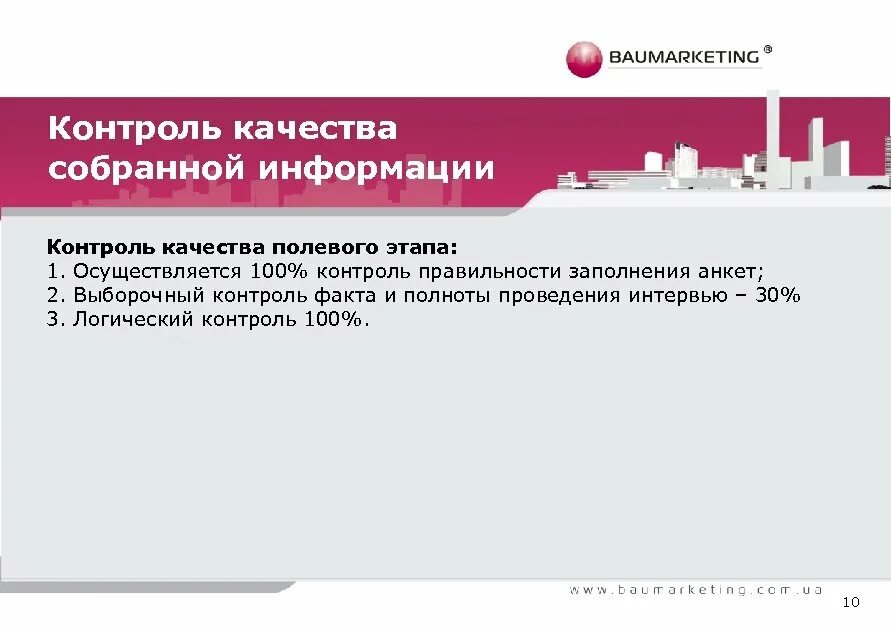 BAUMARKETING ®

Контроль качества собранной информации

Контроль качества полевого этапа:
1. Осуществляется 100% контроль правильности заполнения анкет;
2. Выборочный контроль факта и полноты проведения интервью – 30%
3. Логический контроль 100%.

www.baumarketing.com.ua

10